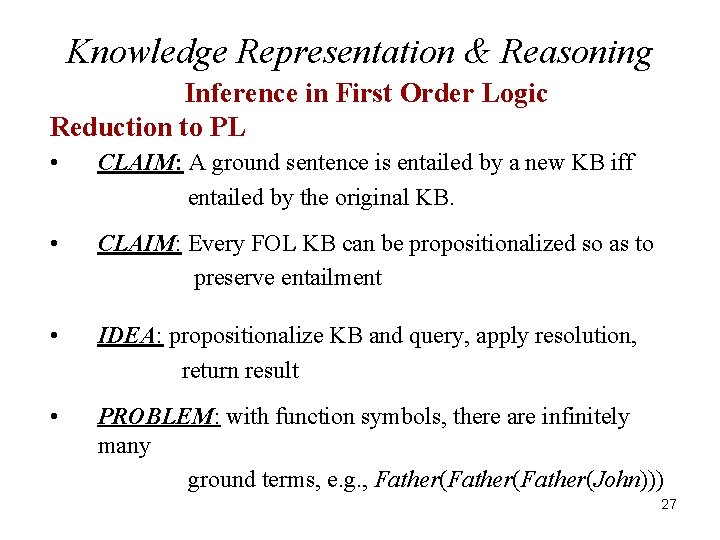 Knowledge Representation & Reasoning

Inference in First Order Logic

Reduction to PL

• CLAIM: A ground sentence is entailed by a new KB iff entailed by the original KB.

• CLAIM: Every FOL KB can be propositionalized so as to preserve entailment

• IDEA: propositionalize KB and query, apply resolution, return result

• PROBLEM: with function symbols, there are infinitely many

ground terms, e.g., Father(Father(Father(John)))

27